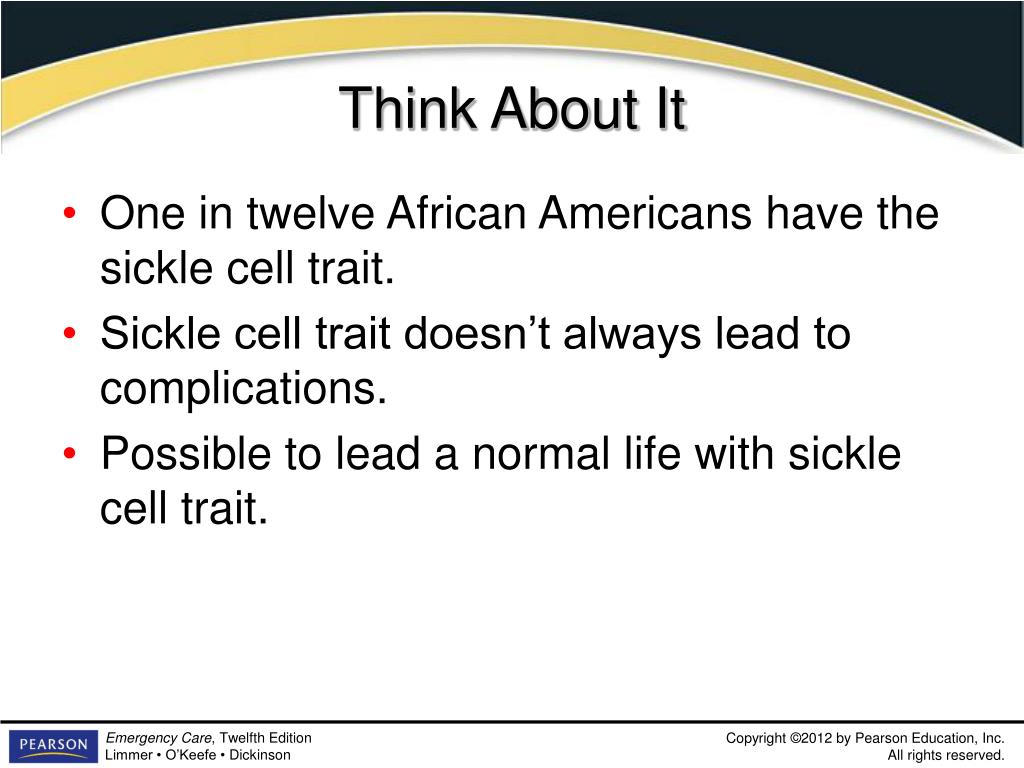 Think About It

• One in twelve African Americans have the sickle cell trait.
• Sickle cell trait doesn’t always lead to complications.
• Possible to lead a normal life with sickle cell trait.

PEARSON

Emergency Care, Twelfth Edition
Limmer • O’Keefe • Dickinson

Copyright ©2012 by Pearson Education, Inc.
All rights reserved.